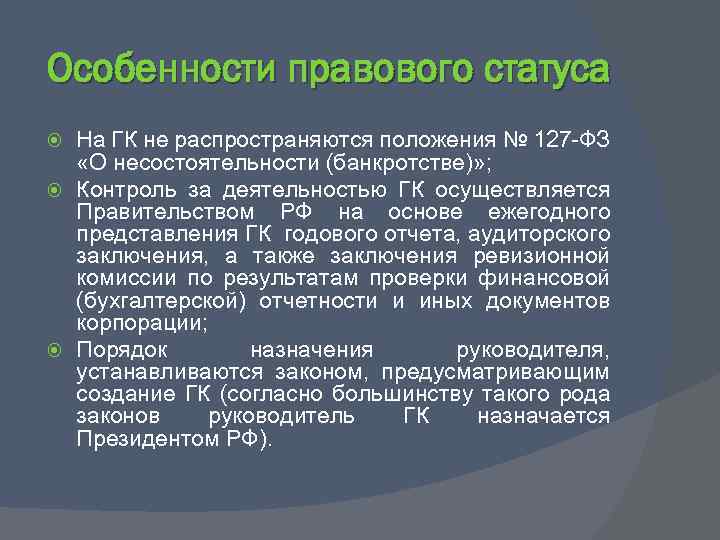 Особенности правового статуса

На ГК не распространяются положения № 127-ФЗ «О несостоятельности (банкротстве)»;

Контроль за деятельностью ГК осуществляется Правительством РФ на основе ежегодного представления ГК годового отчета, аудиторского заключения, а также заключения ревизионной комиссии по результатам проверки финансовой (бухгалтерской) отчетности и иных документов корпорации;

Порядок назначения руководителя, устанавливаются законом, предусматривающим создание ГК (согласно большинству такого рода законов руководитель ГК назначается Президентом РФ).